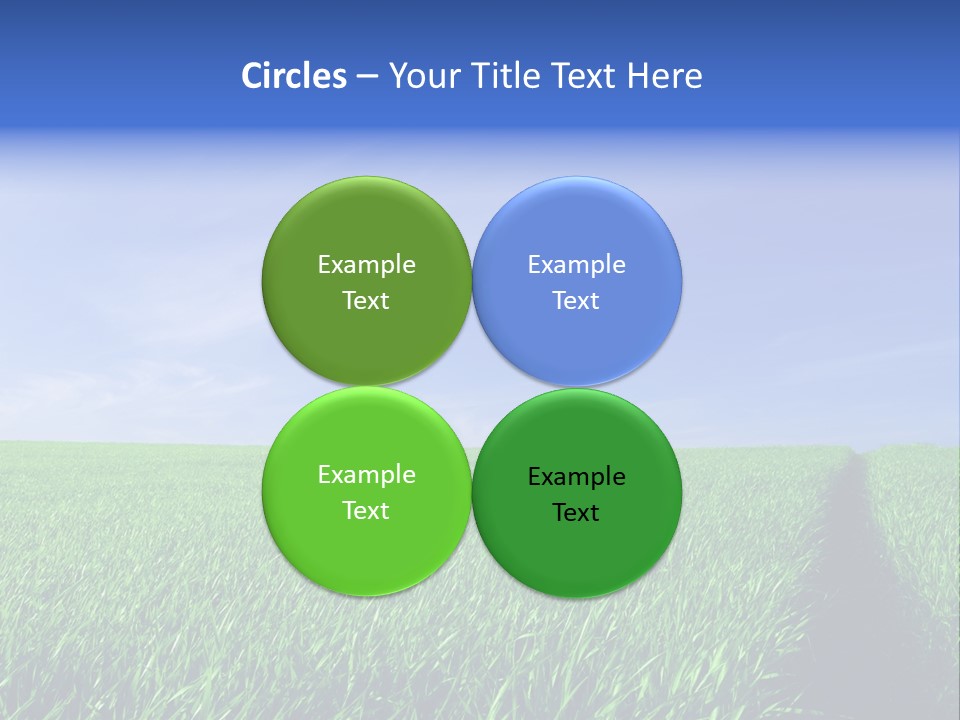 Circles – Your Title Text Here

Example Text

Example Text

Example Text

Example Text